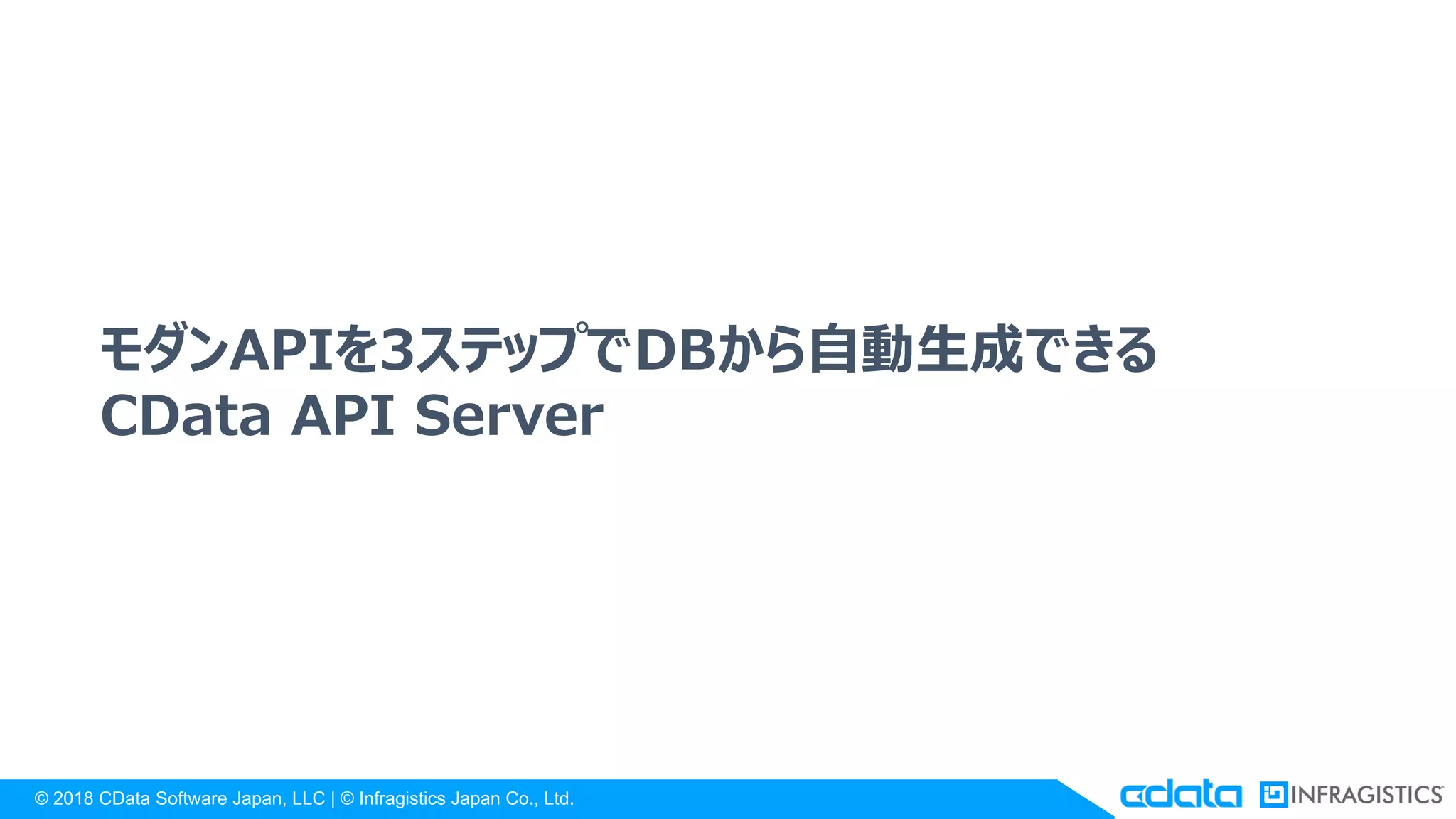 モダンAPIを3ステップでDBから自動生成できる
CData API Server

© 2018 CData Software Japan, LLC | © Infragistics Japan Co., Ltd.

cdata INFRAGISTICS